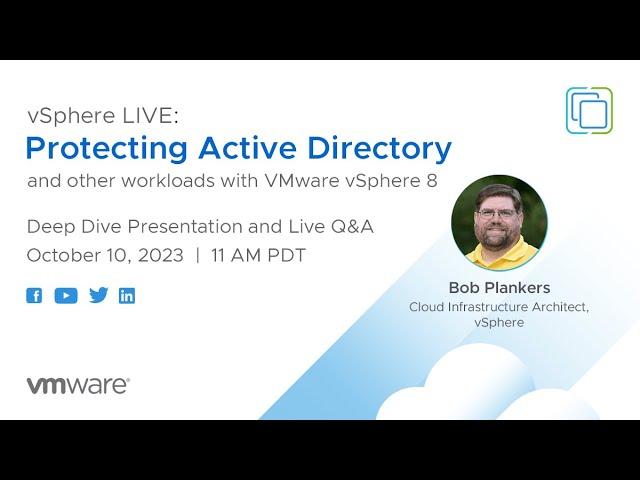 vSphere LIVE:
Protecting Active Directory
and other workloads with VMware vSphere 8

Deep Dive Presentation and Live Q&A
October 10, 2023 | 11 AM PDT

Bob Plankers
Cloud Infrastructure Architect, vSphere

vmware®